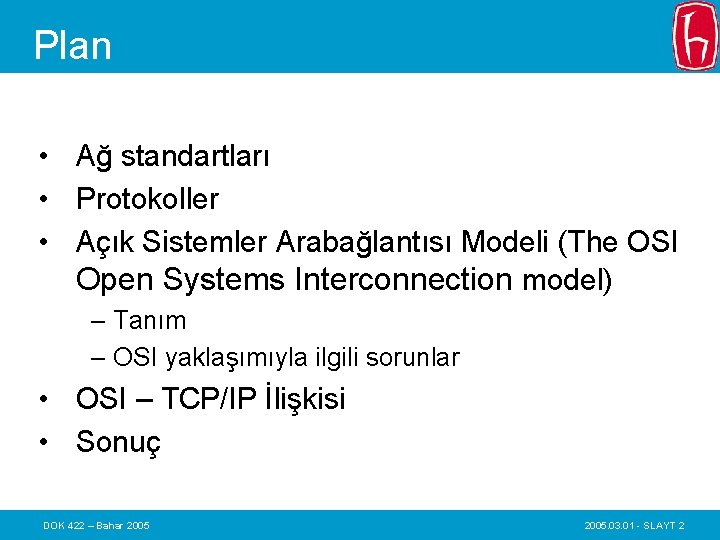 Plan

• Ağ standartları
• Protokoller
• Açık Sistemler Arabağlantısı Modeli (The OSI Open Systems Interconnection model)
– Tanım
– OSI yaklaşımıyla ilgili sorunlar
• OSI – TCP/IP İlişkisi
• Sonuç

DOK 422 – Bahar 2005

2005.03.01 - SLAYT 2